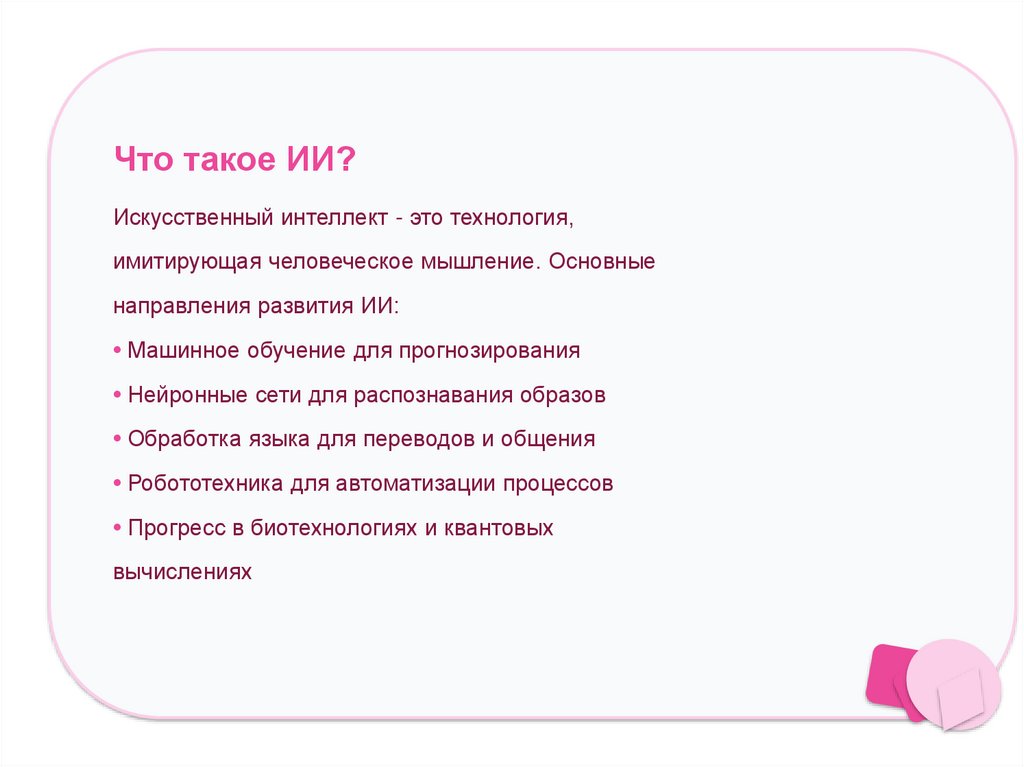 Что такое ИИ?

Искусственный интеллект - это технология, имитирующая человеческое мышление. Основные направления развития ИИ:

• Машинное обучение для прогнозирования

• Нейронные сети для распознавания образов

• Обработка языка для переводов и общения

• Робототехника для автоматизации процессов

• Прогресс в биотехнологиях и квантовых вычислениях